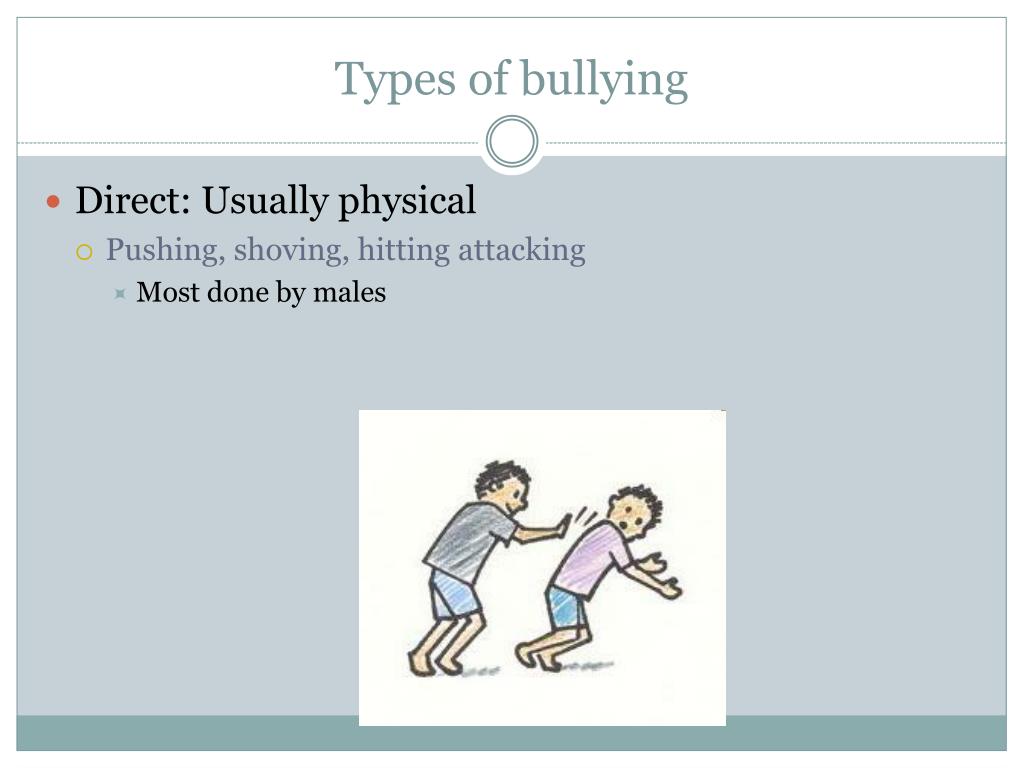 Types of bullying

Direct: Usually physical

Pushing, shoving, hitting attacking

Most done by males